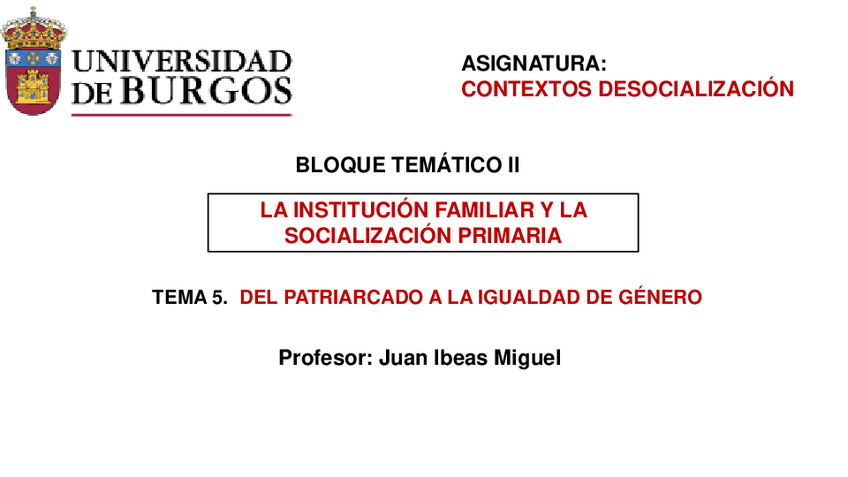 UNIVERSIDAD DE BURGOS

ASIGNATURA:
CONTEXTOS DESOCIALIZACIÓN

BLOQUE TEMÁTICO II

LA INSTITUCIÓN FAMILIAR Y LA SOCIALIZACIÓN PRIMARIA

TEMA 5. DEL PATRIARCADO A LA IGUALDAD DE GÉNERO

Profesor: Juan Ibeas Miguel